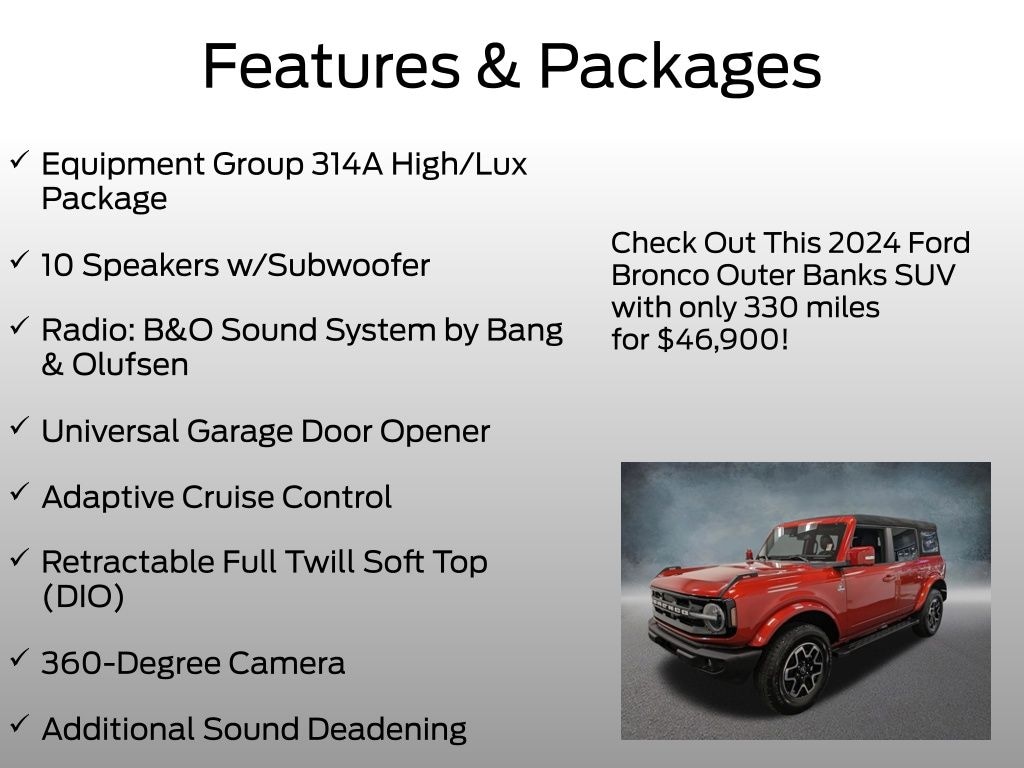 Features & Packages

✓ Equipment Group 314A High/Lux Package

✓ 10 Speakers w/Subwoofer

✓ Radio: B&O Sound System by Bang & Olufsen

✓ Universal Garage Door Opener

✓ Adaptive Cruise Control

✓ Retractable Full Twill Soft Top (DIO)

✓ 360-Degree Camera

✓ Additional Sound Deadening

Check Out This 2024 Ford Bronco Outer Banks SUV with only 330 miles for $46,900!

BRONCO